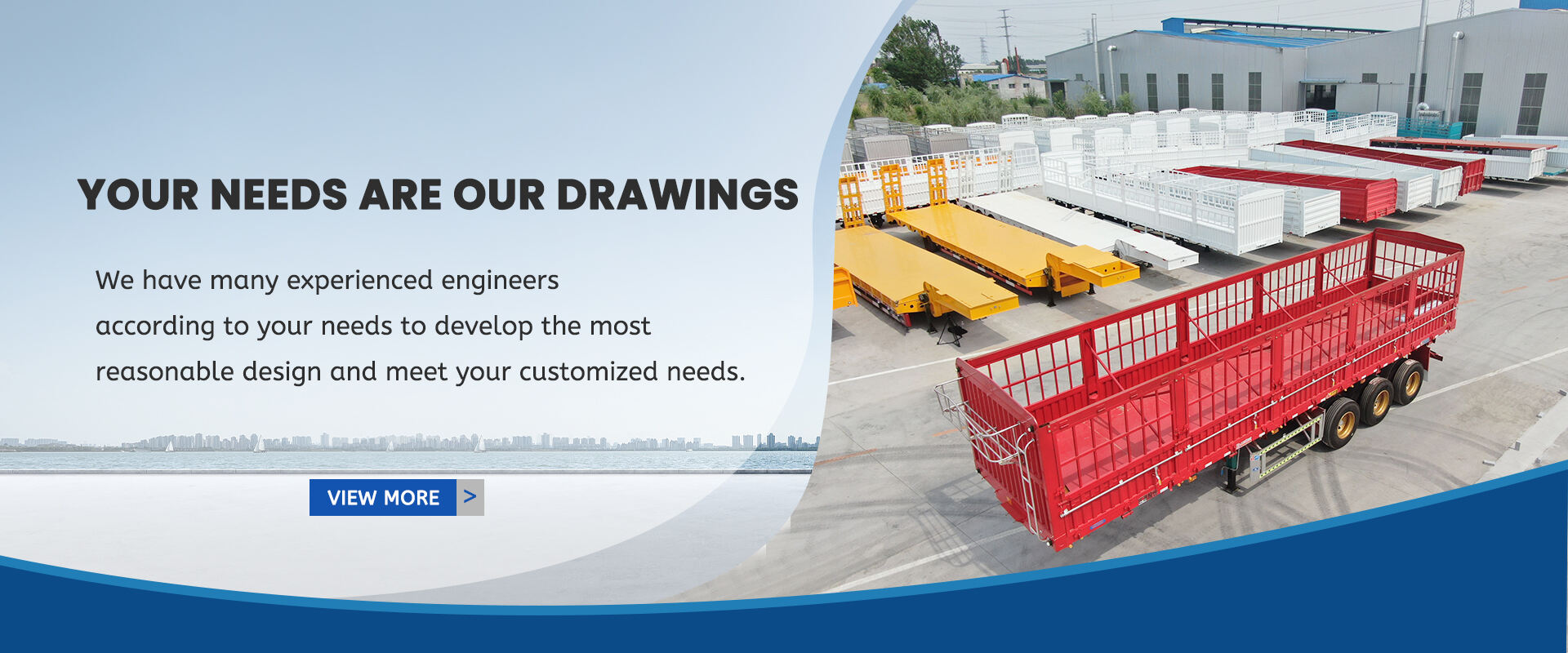 YOUR NEEDS ARE OUR DRAWINGS

We have many experienced engineers according to your needs to develop the most reasonable design and meet your customized needs.

VIEW MORE >